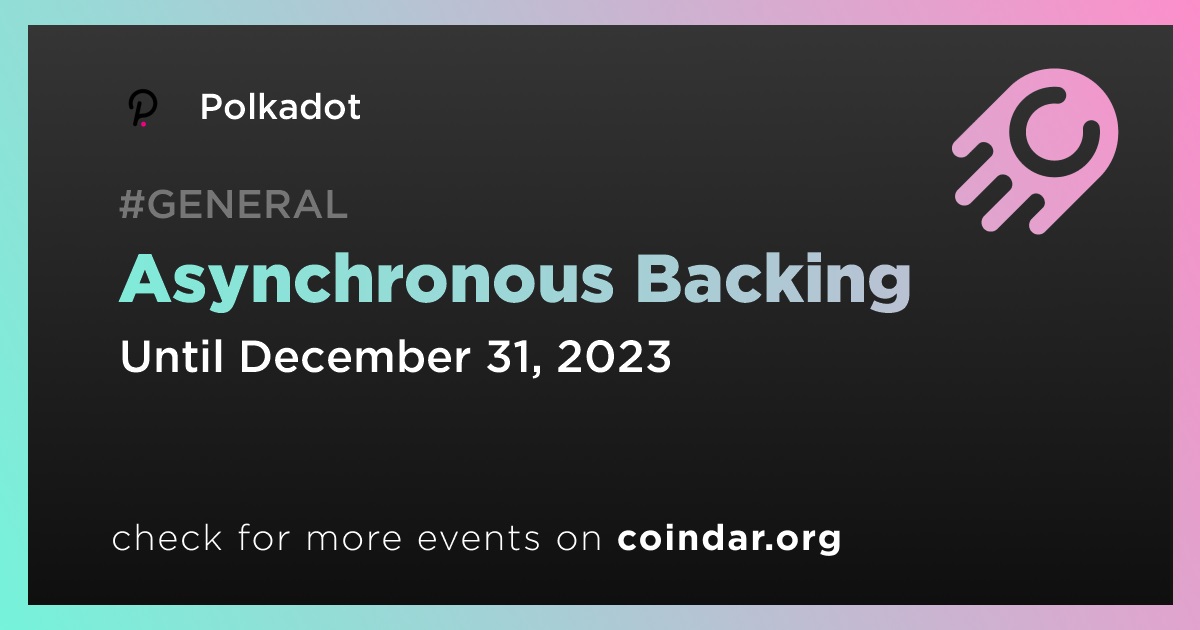 Polkadot

#GENERAL

Asynchronous Backing

Until December 31, 2023

check for more events on coindar.org